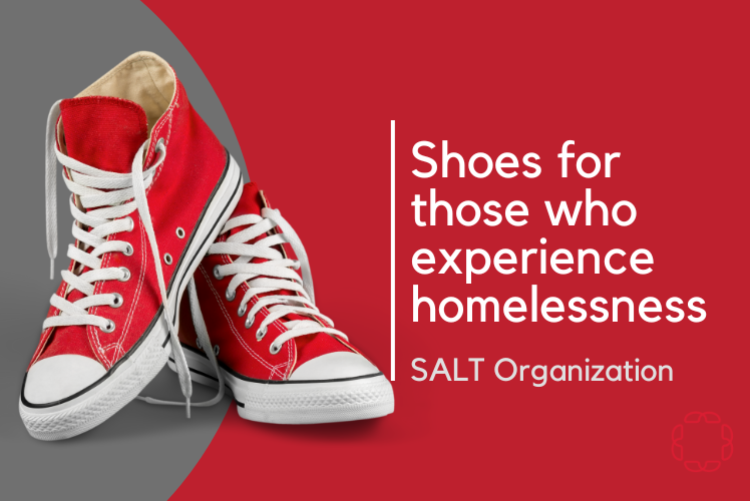 Shoes for those who experience homelessness

SALT Organization